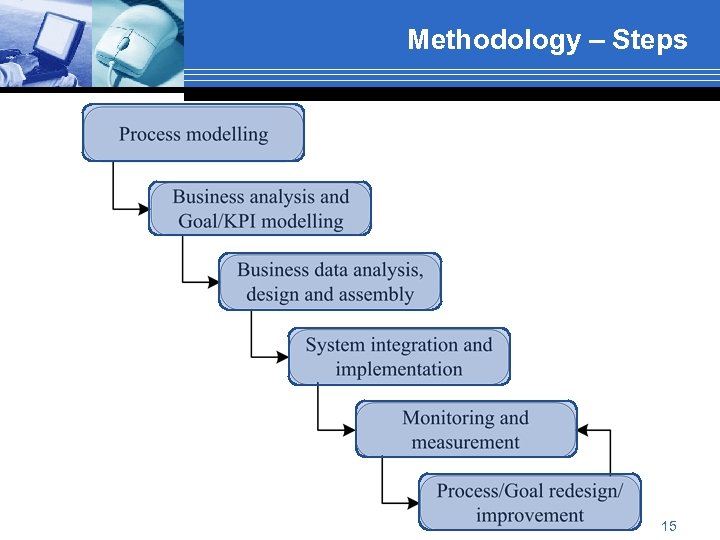 Methodology – Steps

Process modelling

Business analysis and Goal/KPI modelling

Business data analysis, design and assembly

System integration and implementation

Monitoring and measurement

Process/Goal redesign/ improvement

15